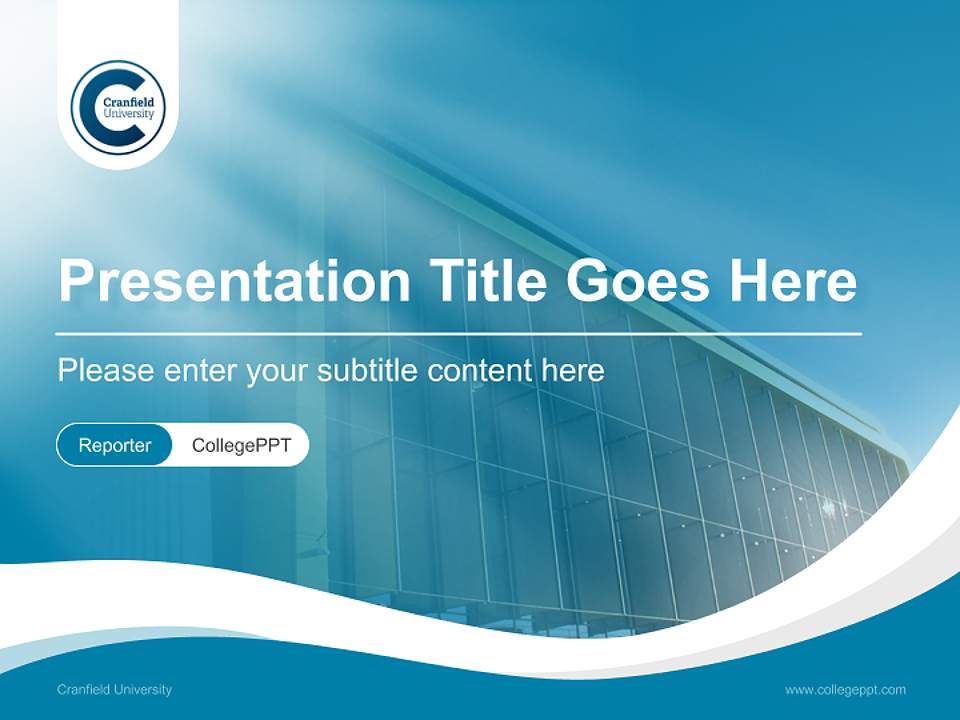 Cranfield University

Presentation Title Goes Here

Please enter your subtitle content here

Reporter CollegePPT

Cranfield University

www.collegeppt.com